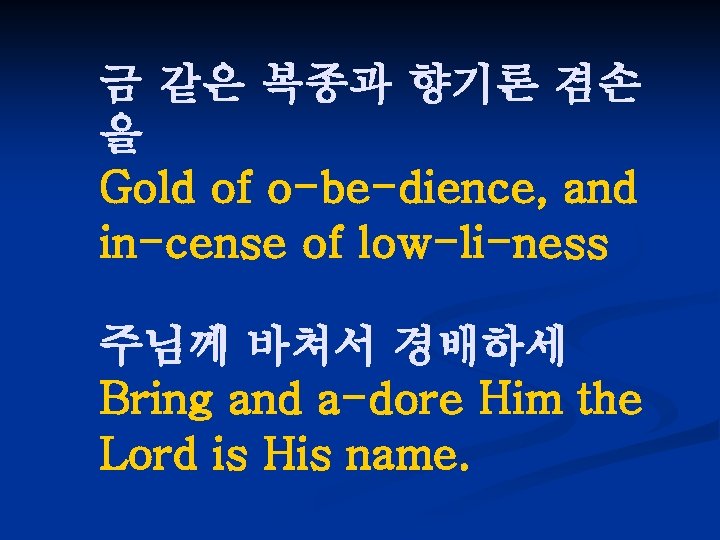 금 같은 복종과 향기론 겸손을
Gold of o-be-dience, and in-cense of low-li-ness

주님께 바쳐서 경배하세
Bring and a-dore Him the Lord is His name.